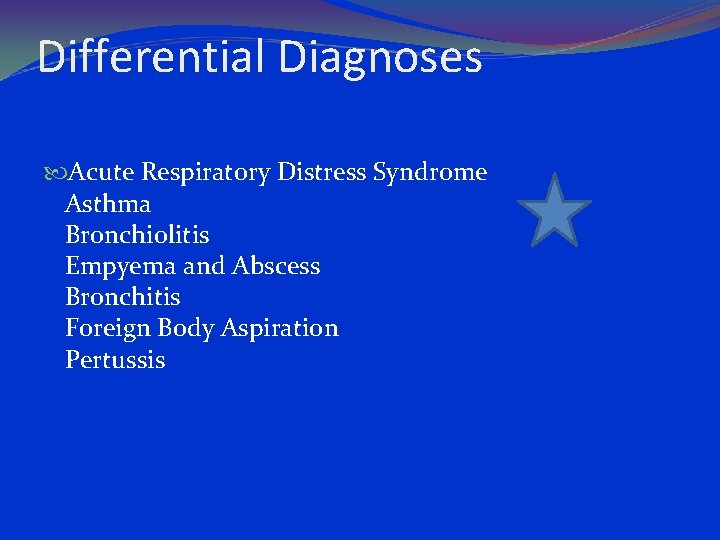 Differential Diagnoses

Acute Respiratory Distress Syndrome
Asthma
Bronchiolitis
Empyema and Abscess
Bronchitis
Foreign Body Aspiration
Pertussis